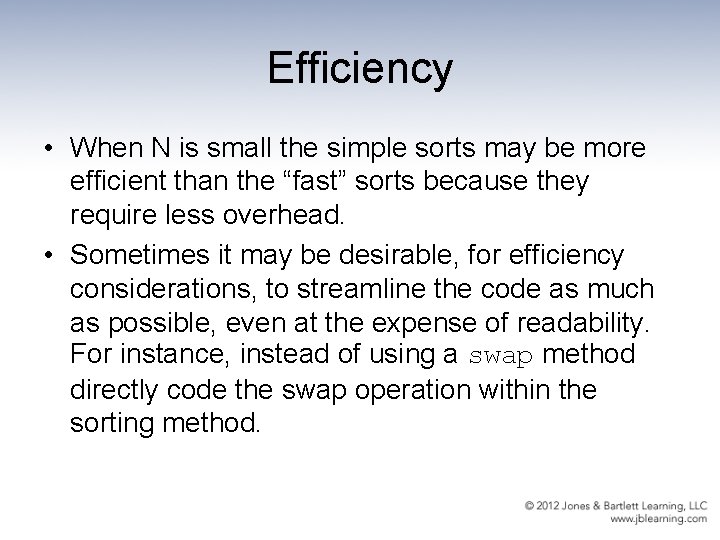 Efficiency

• When N is small the simple sorts may be more efficient than the “fast” sorts because they require less overhead.

• Sometimes it may be desirable, for efficiency considerations, to streamline the code as much as possible, even at the expense of readability. For instance, instead of using a swap method directly code the swap operation within the sorting method.

© 2012 Jones & Bartlett Learning, LLC
www.jblearning.com